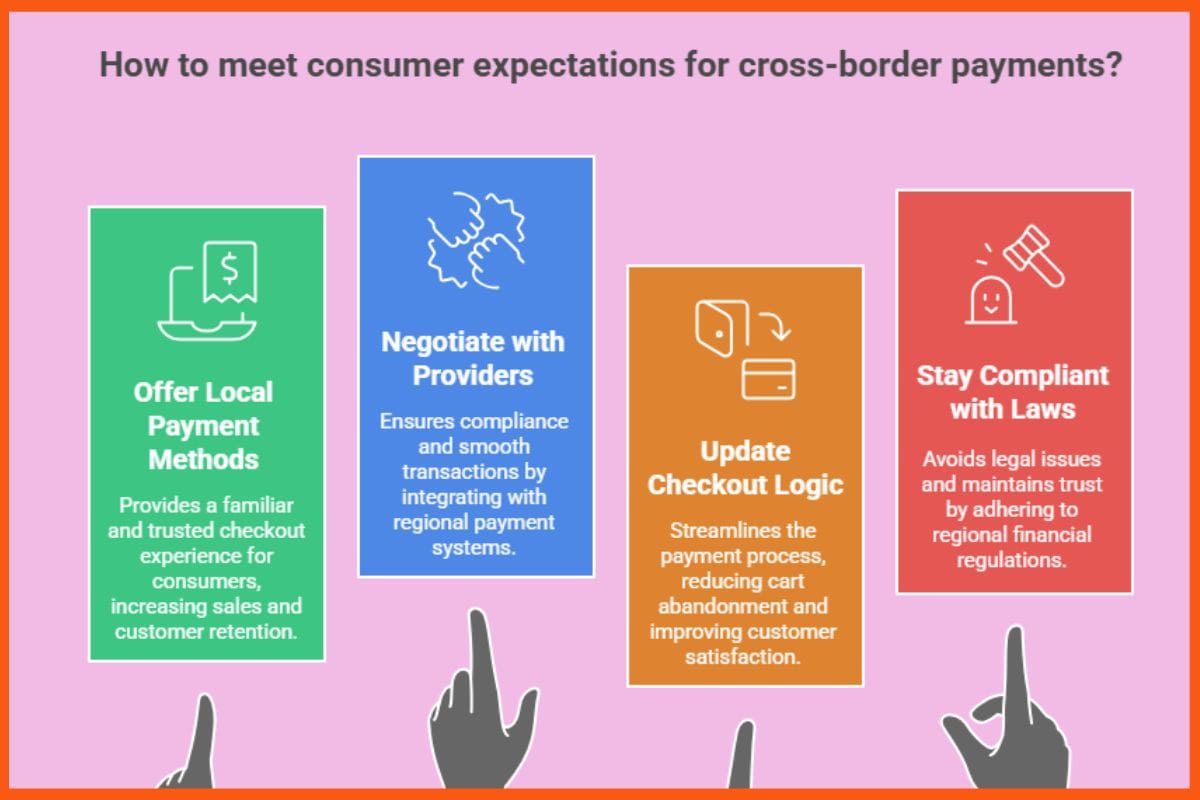 How to meet consumer expectations for cross-border payments?

$

Offer Local Payment Methods

Provides a familiar and trusted checkout experience for consumers, increasing sales and customer retention.

Negotiate with Providers

Ensures compliance and smooth transactions by integrating with regional payment systems.

Update Checkout Logic

Streamlines the payment process, reducing cart abandonment and improving customer satisfaction.

Stay Compliant with Laws

Avoids legal issues and maintains trust by adhering to regional financial regulations.